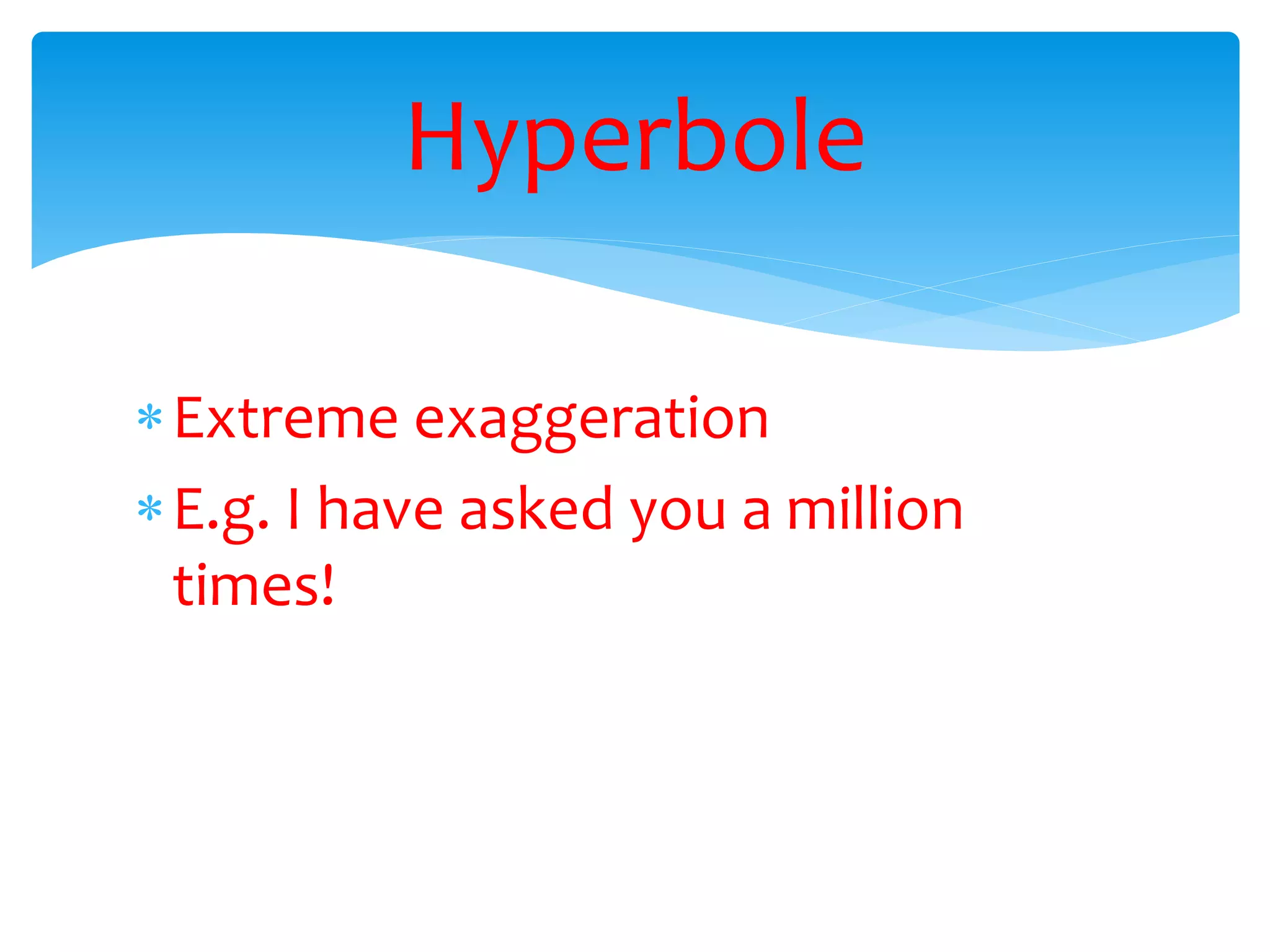 Hyperbole

* Extreme exaggeration
* E.g. I have asked you a million times!